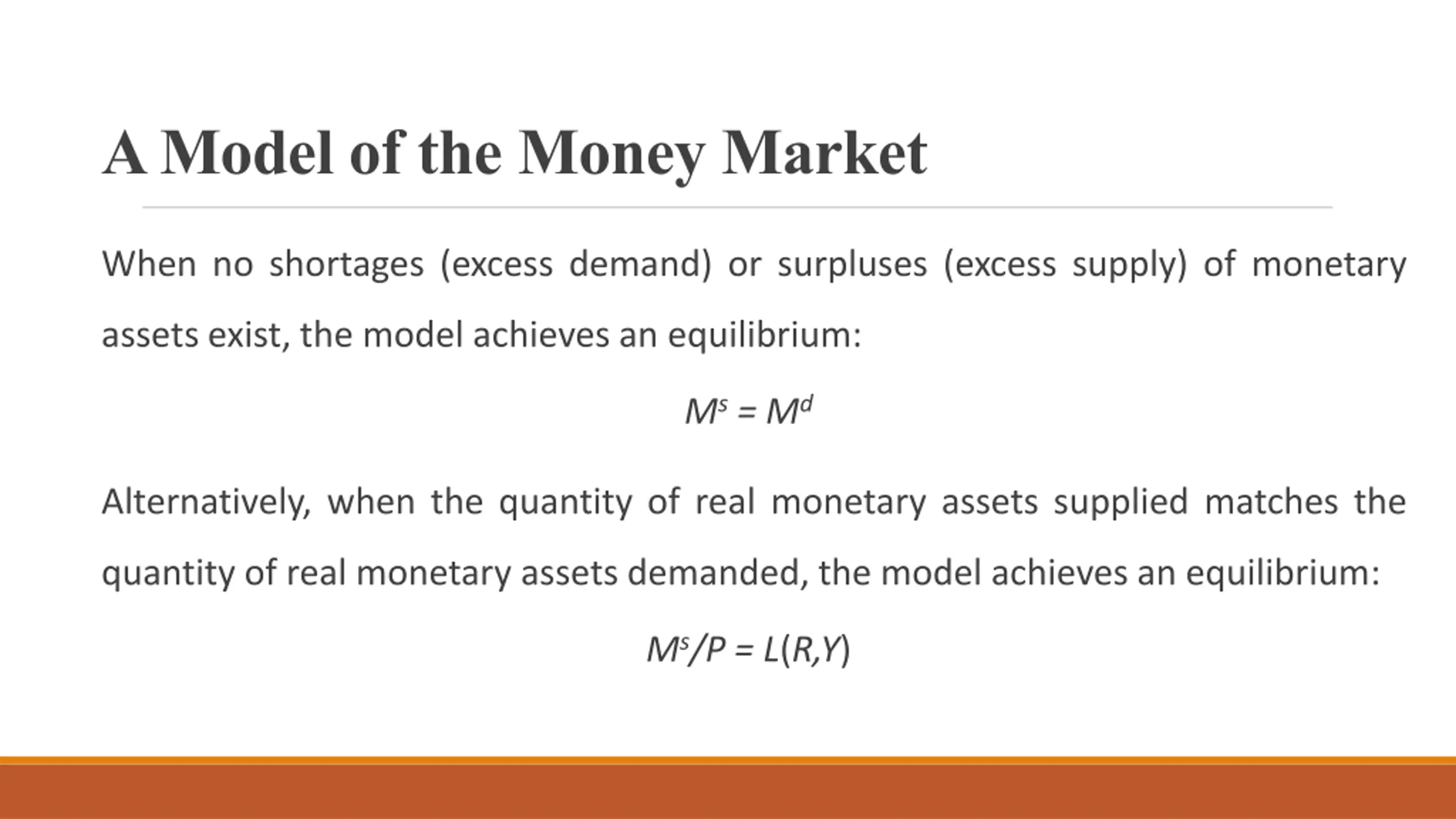 A Model of the Money Market

When no shortages (excess demand) or surpluses (excess supply) of monetary assets exist, the model achieves an equilibrium:

$M^s = M^d$

Alternatively, when the quantity of real monetary assets supplied matches the quantity of real monetary assets demanded, the model achieves an equilibrium:

$M^s/P = L(R,Y)$